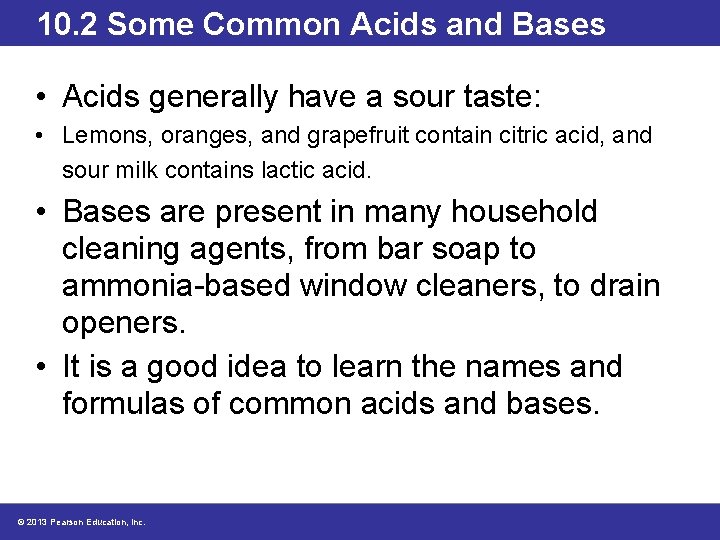 10.2 Some Common Acids and Bases

• Acids generally have a sour taste:

• Lemons, oranges, and grapefruit contain citric acid, and sour milk contains lactic acid.

• Bases are present in many household cleaning agents, from bar soap to ammonia-based window cleaners, to drain openers.

• It is a good idea to learn the names and formulas of common acids and bases.

© 2013 Pearson Education, Inc.